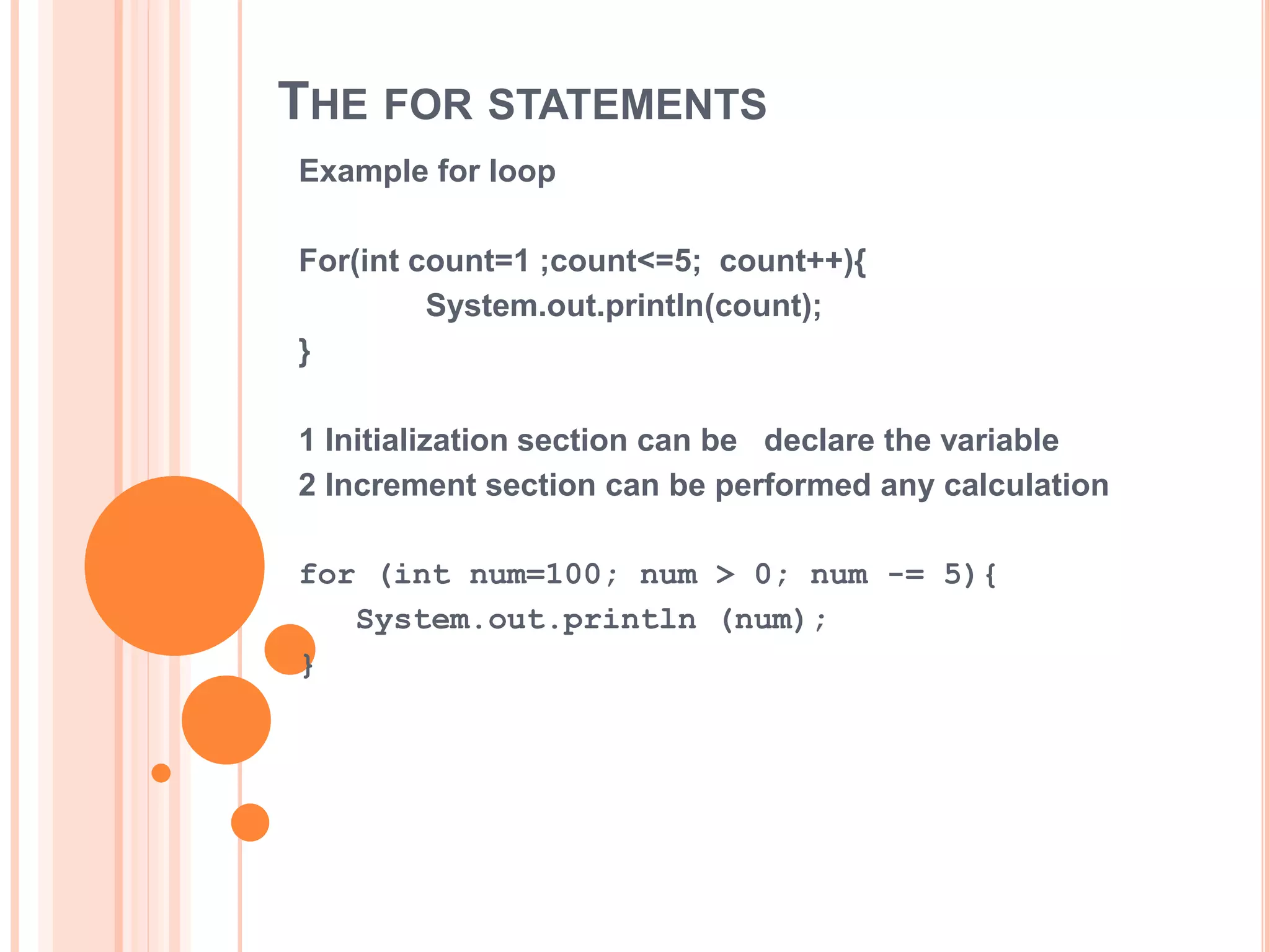 THE FOR STATEMENTS

Example for loop

For(int count=1 ;count<=5; count++){
System.out.println(count);
}

1 Initialization section can be declare the variable
2 Increment section can be performed any calculation

for (int num=100; num > 0; num -= 5){
System.out.println (num);
}